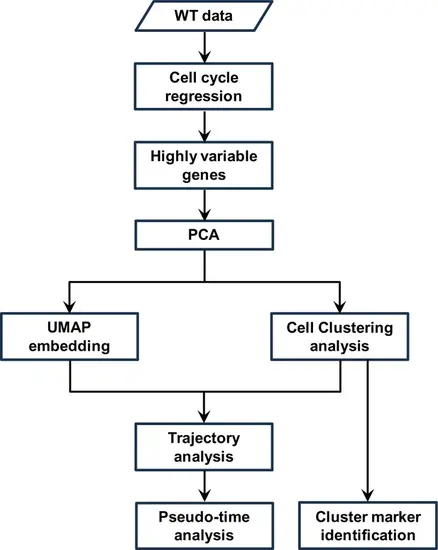 WT data

Cell cycle regression

Highly variable genes

PCA

UMAP embedding

Cell Clustering analysis

Trajectory analysis

Pseudo-time analysis

Cluster marker identification